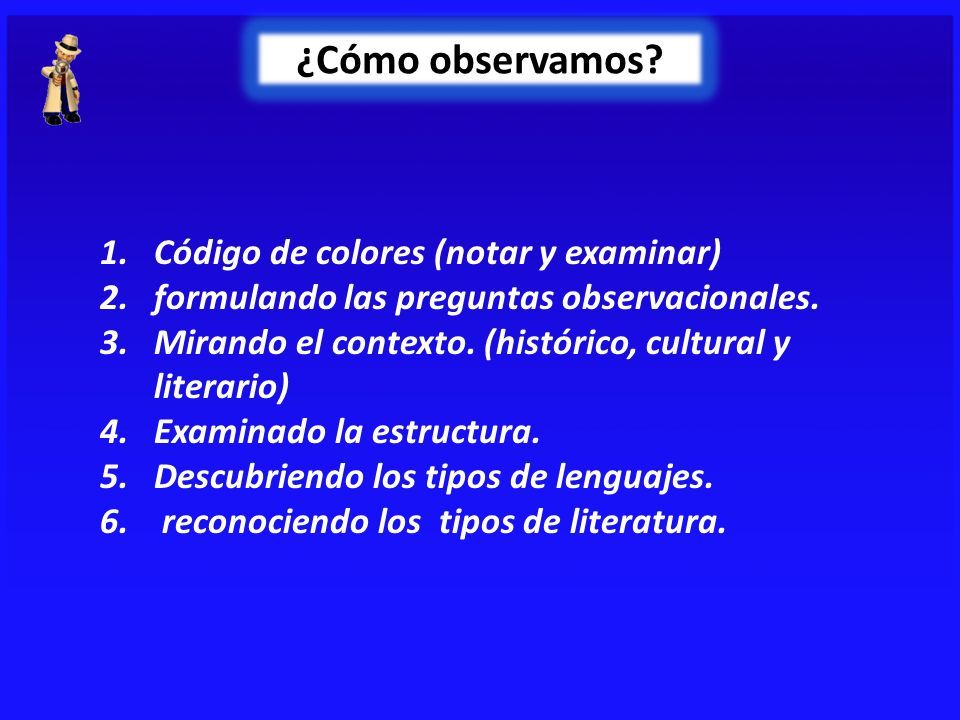 ¿Cómo observamos?

1. Código de colores (notar y examinar)
2. formulando las preguntas observacionales.
3. Mirando el contexto. (histórico, cultural y literario)
4. Examinado la estructura.
5. Descubriendo los tipos de lenguajes.
6. reconociendo los tipos de literatura.